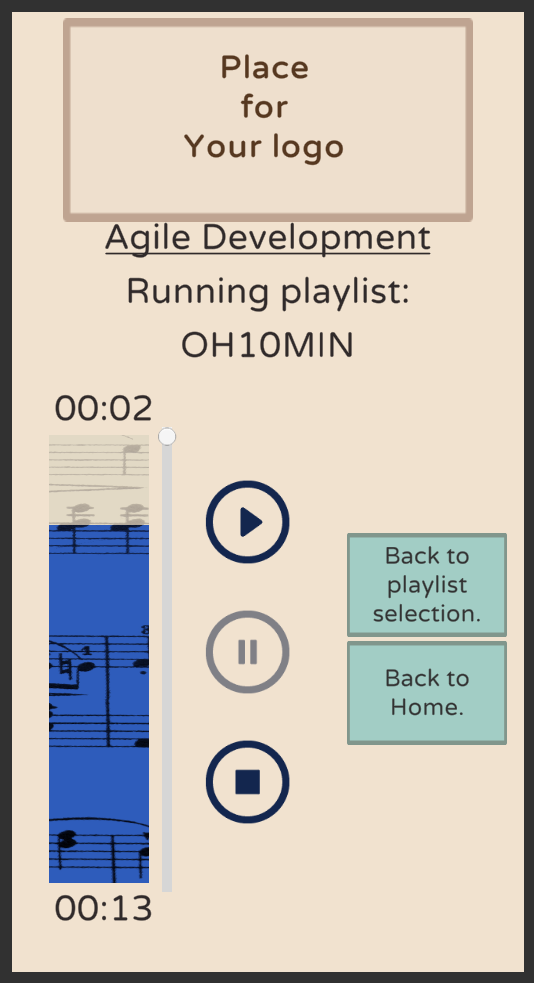 Place
for
Your logo

Agile Development

Running playlist:
OH10MIN

00:02

Back to playlist selection.

Back to Home.

00:13